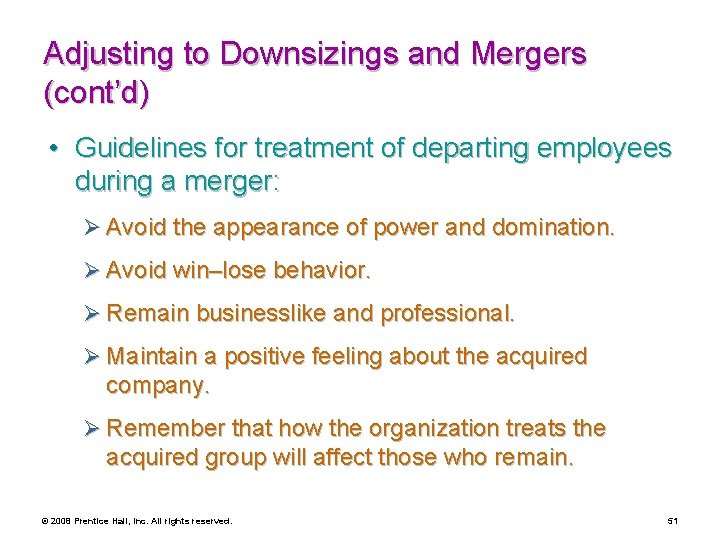 Adjusting to Downsizings and Mergers (cont'd)

• Guidelines for treatment of departing employees during a merger:

➢ Avoid the appearance of power and domination.

➢ Avoid win–lose behavior.

➢ Remain businesslike and professional.

➢ Maintain a positive feeling about the acquired company.

➢ Remember that how the organization treats the acquired group will affect those who remain.

© 2008 Prentice Hall, Inc. All rights reserved.

51